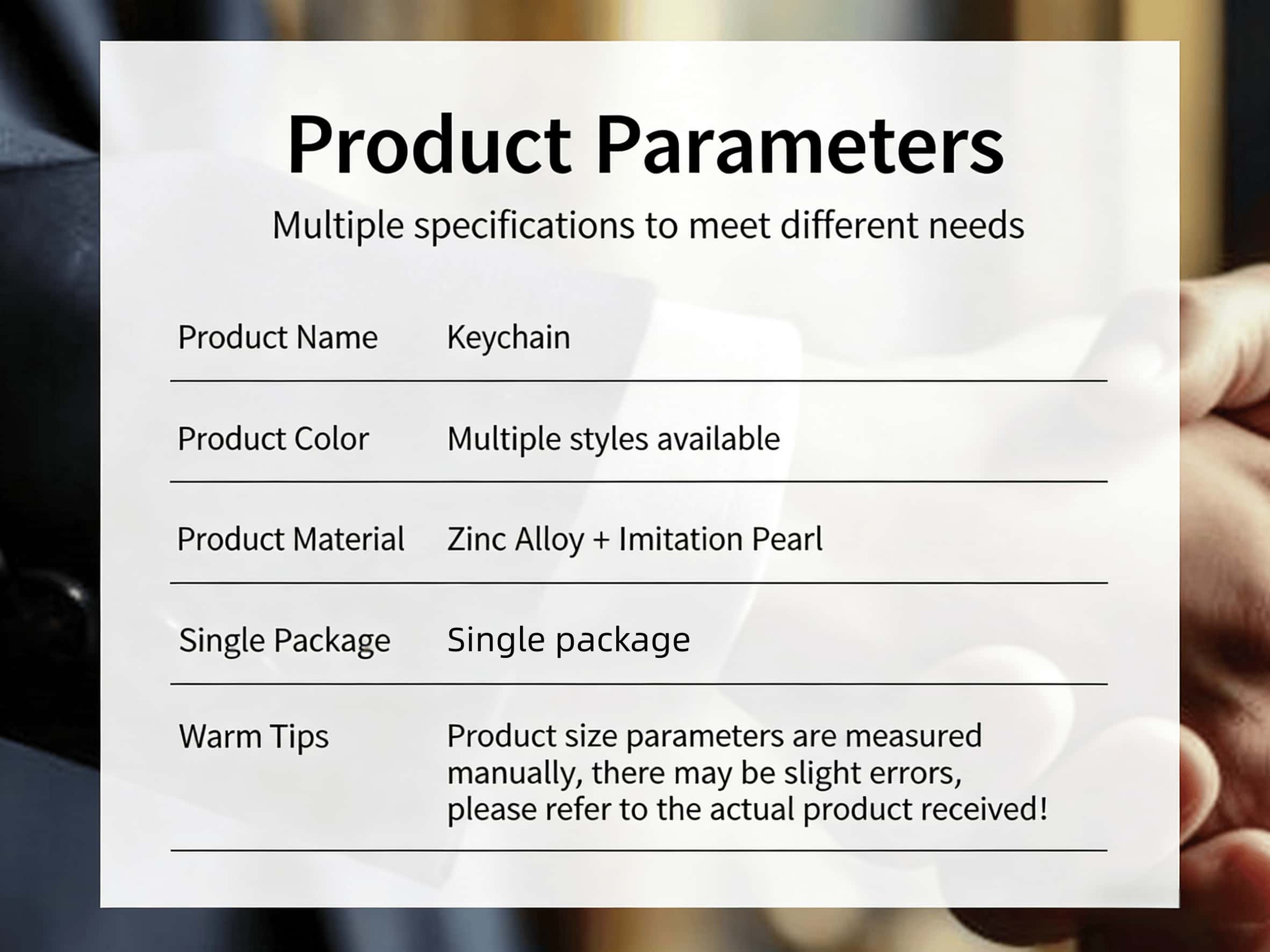 Product Parameters

Multiple specifications to meet different needs

| | |
|---|---|
| Product Name | Keychain |
| Product Color | Multiple styles available |
| Product Material | Zinc Alloy + Imitation Pearl |
| Single Package | Single package |
| Warm Tips | Product size parameters are measured manually, there may be slight errors, please refer to the actual product received! |